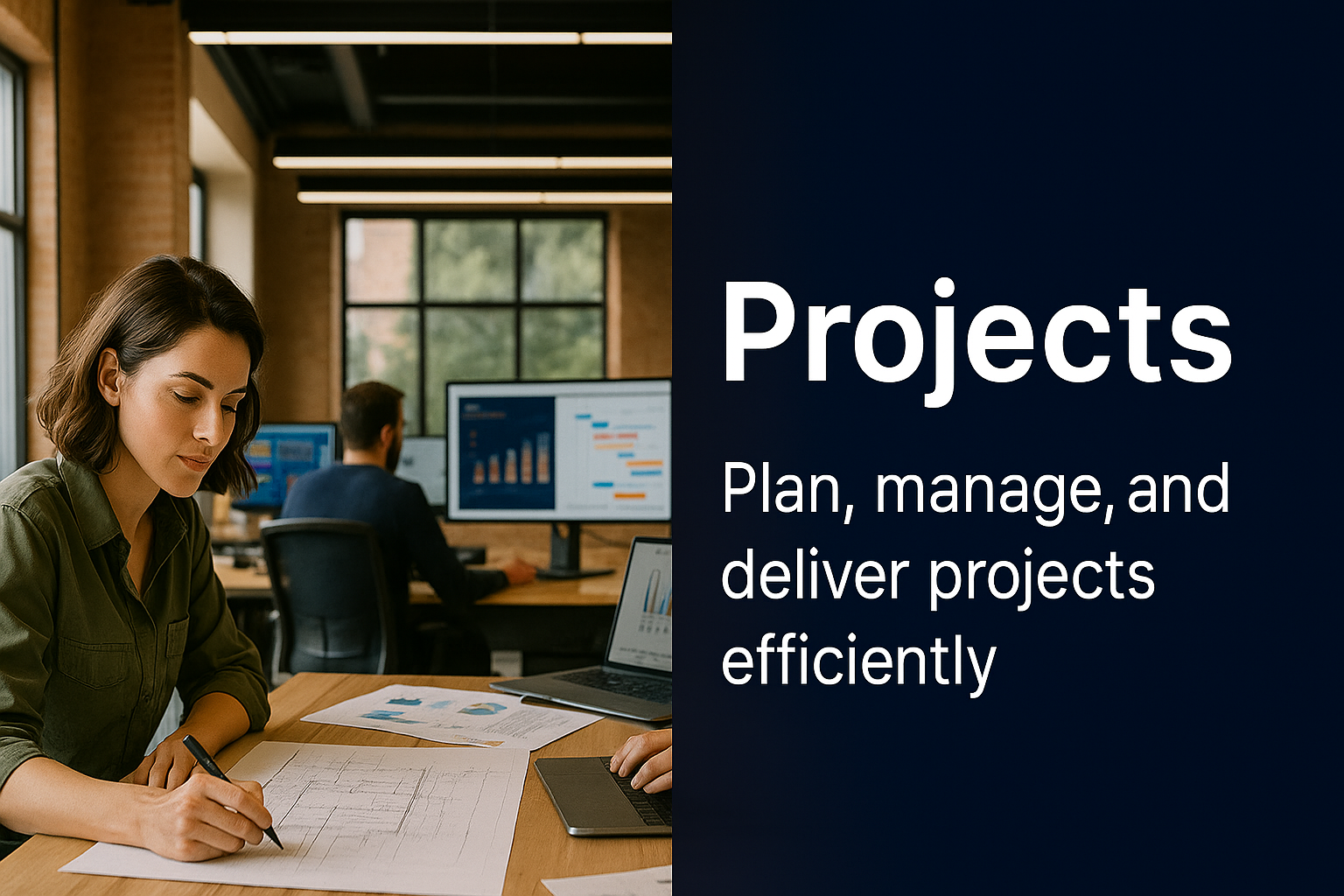 Projects

Plan, manage, and deliver projects efficiently